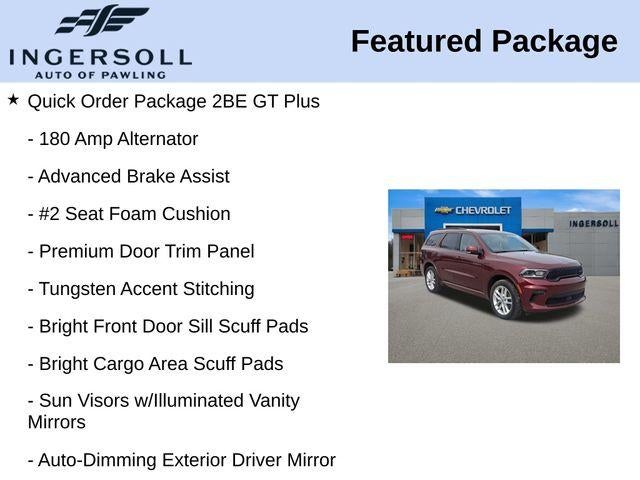 INGERSOLL
AUTO OF PAWLING

Featured Package

★ Quick Order Package 2BE GT Plus

- 180 Amp Alternator

- Advanced Brake Assist

- #2 Seat Foam Cushion

- Premium Door Trim Panel

- Tungsten Accent Stitching

- Bright Front Door Sill Scuff Pads

- Bright Cargo Area Scuff Pads

- Sun Visors w/Illuminated Vanity Mirrors

- Auto-Dimming Exterior Driver Mirror

CHEVROLET

INGERSOLL